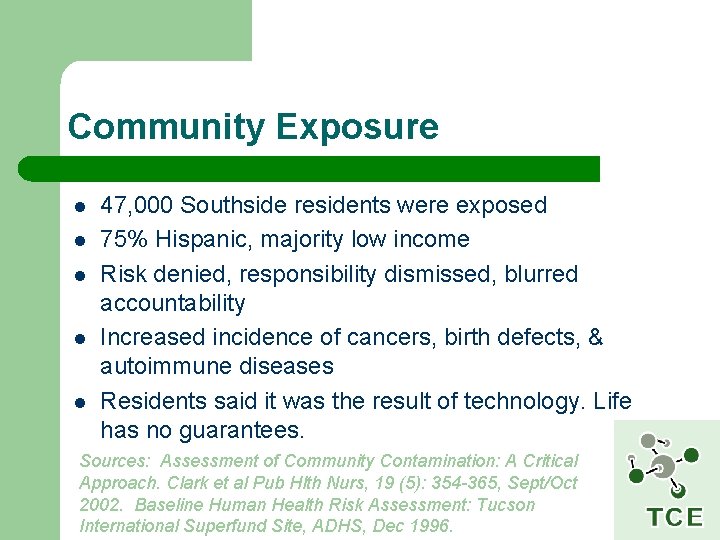 Community Exposure

- 47,000 Southside residents were exposed
- 75% Hispanic, majority low income
- Risk denied, responsibility dismissed, blurred accountability
- Increased incidence of cancers, birth defects, & autoimmune diseases
- Residents said it was the result of technology. Life has no guarantees.

Sources: Assessment of Community Contamination: A Critical Approach. Clark et al Pub Hlth Nurs, 19 (5): 354-365, Sept/Oct 2002. Baseline Human Health Risk Assessment: Tucson International Superfund Site, ADHS, Dec 1996.

TCE